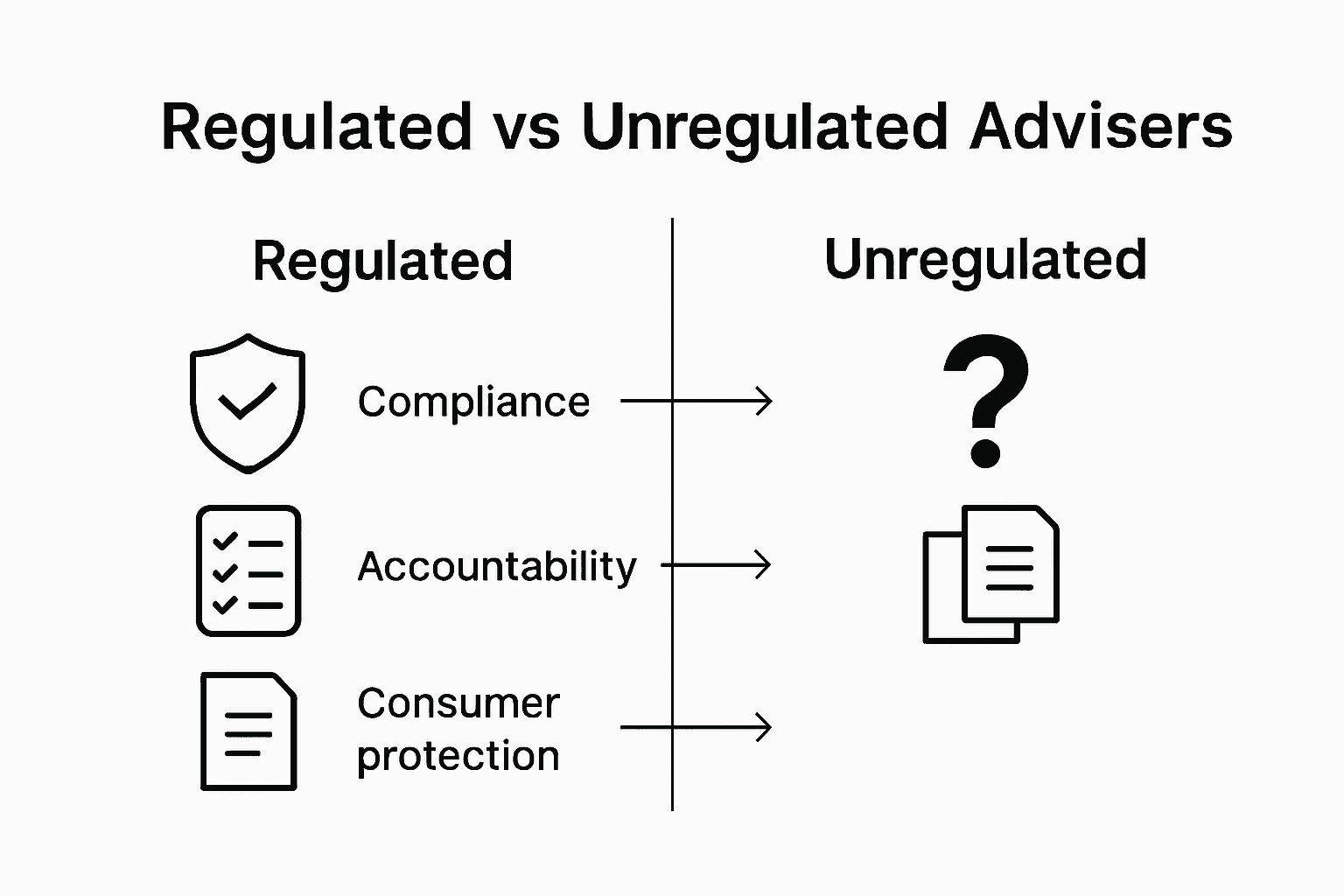 Regulated vs Unregulated Advisers

Regulated

Compliance

Accountability

Consumer protection

Unregulated

?